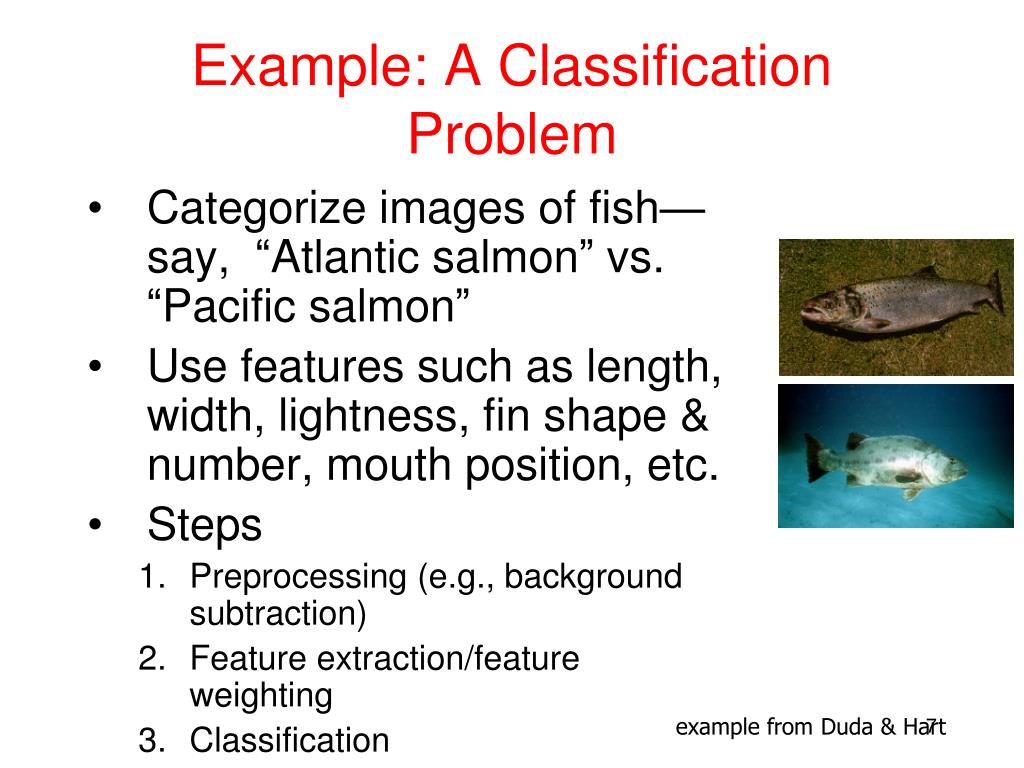 Example: A Classification Problem

• Categorize images of fish—say, “Atlantic salmon” vs. “Pacific salmon”
• Use features such as length, width, lightness, fin shape & number, mouth position, etc.
• Steps
1. Preprocessing (e.g., background subtraction)
2. Feature extraction/feature weighting
3. Classification

example from Duda & Hart

7